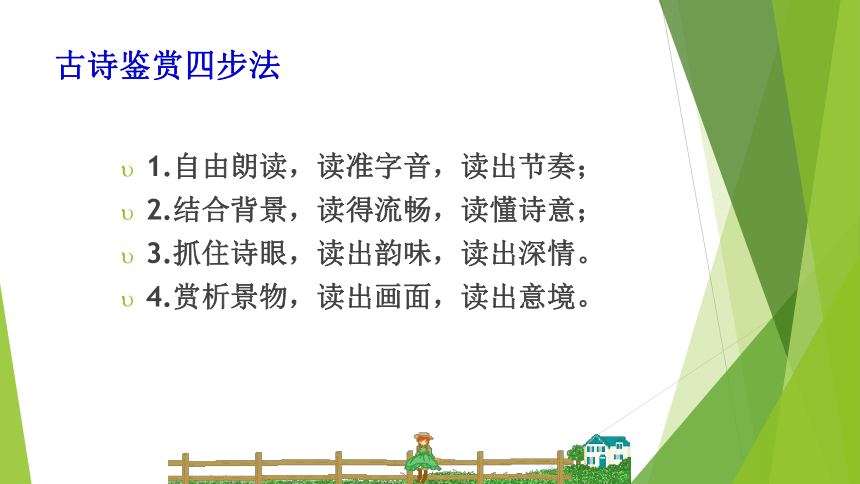 古诗鉴赏四步法

υ 1.自由朗读，读准字音，读出节奏；
υ 2.结合背景，读得流畅，读懂诗意；
υ 3.抓住诗眼，读出韵味，读出深情。
υ 4.赏析景物，读出画面，读出意境。